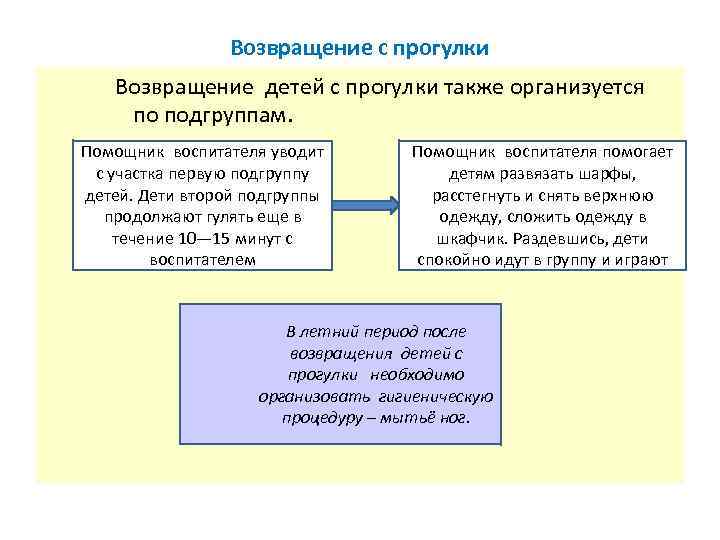 Возвращение с прогулки

Возвращение детей с прогулки также организуется по подгруппам.

Помощник воспитателя уводит с участка первую подгруппу детей. Дети второй подгруппы продолжают гулять еще в течение 10—15 минут с воспитателем

Помощник воспитателя помогает детям развязать шарфы, расстегнуть и снять верхнюю одежду, сложить одежду в шкафчик. Раздевшись, дети спокойно идут в группу и играют

В летний период после возвращения детей с прогулки необходимо организовать гигиеническую процедуру – мытьё ног.